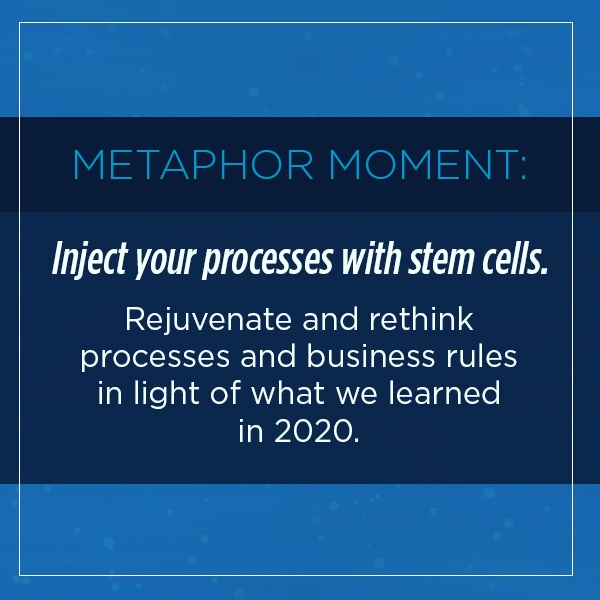 METAPHOR MOMENT:

Inject your processes with stem cells.

Rejuvenate and rethink processes and business rules in light of what we learned in 2020.